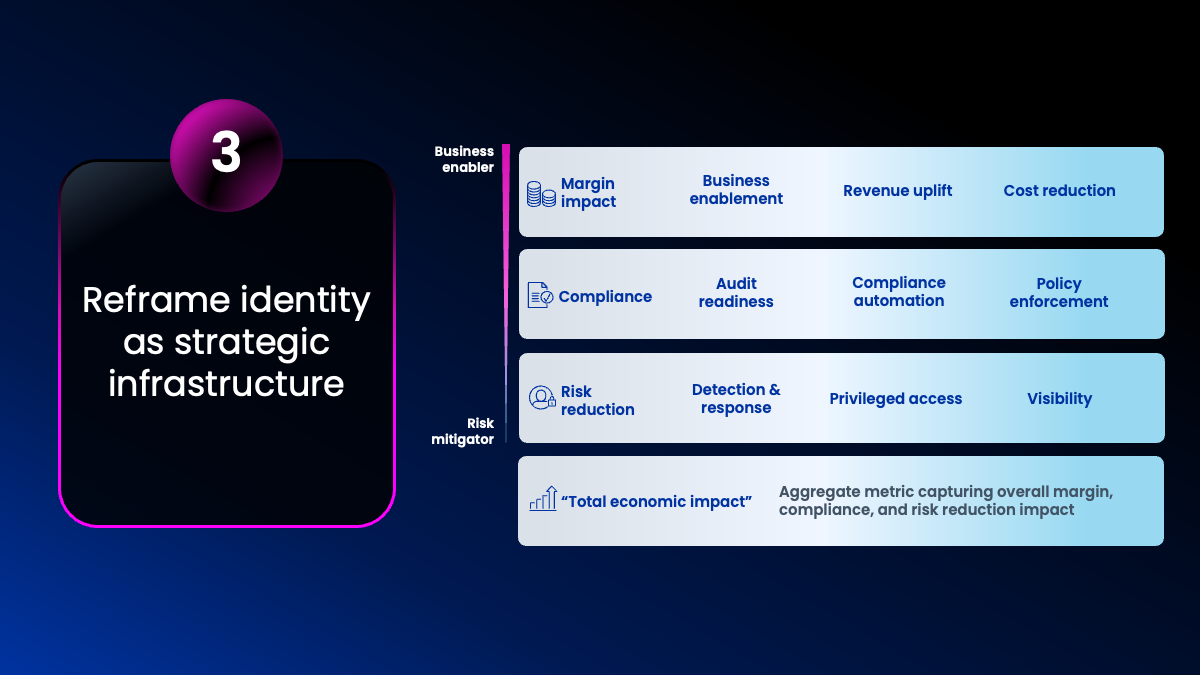 3

Reframe identity as strategic infrastructure

Business enabler

Risk mitigator

Margin impact

Business enablement

Revenue uplift

Cost reduction

Compliance

Audit readiness

Compliance automation

Policy enforcement

Risk reduction

Detection & response

Privileged access

Visibility

"Total economic impact"

Aggregate metric capturing overall margin, compliance, and risk reduction impact